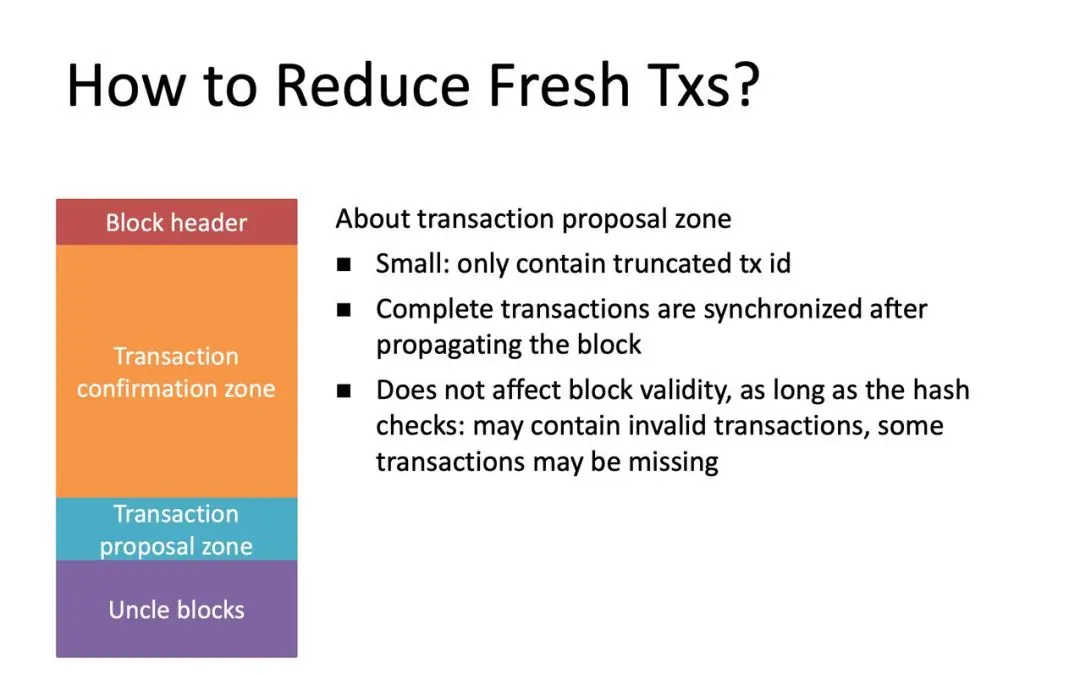 How to Reduce Fresh Txs?

Block header

Transaction confirmation zone

Transaction proposal zone

Uncle blocks

About transaction proposal zone

■ Small: only contain truncated tx id

■ Complete transactions are synchronized after propagating the block

■ Does not affect block validity, as long as the hash checks: may contain invalid transactions, some transactions may be missing